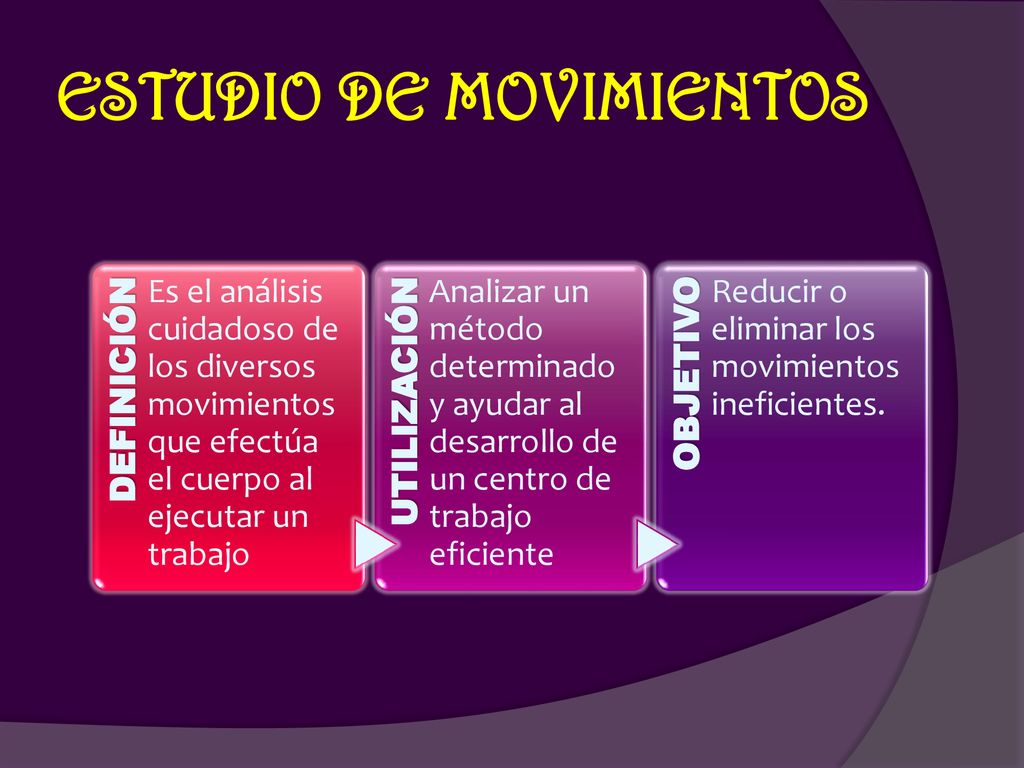 ESTUDIO DE MOVIMIENTOS

DEFINICIÓN

Es el análisis cuidadoso de los diversos movimientos que efectúa el cuerpo al ejecutar un trabajo

UTILIZACIÓN

Analizar un método determinado y ayudar al desarrollo de un centro de trabajo eficiente

OBJETIVO

Reducir o eliminar los movimientos ineficientes.